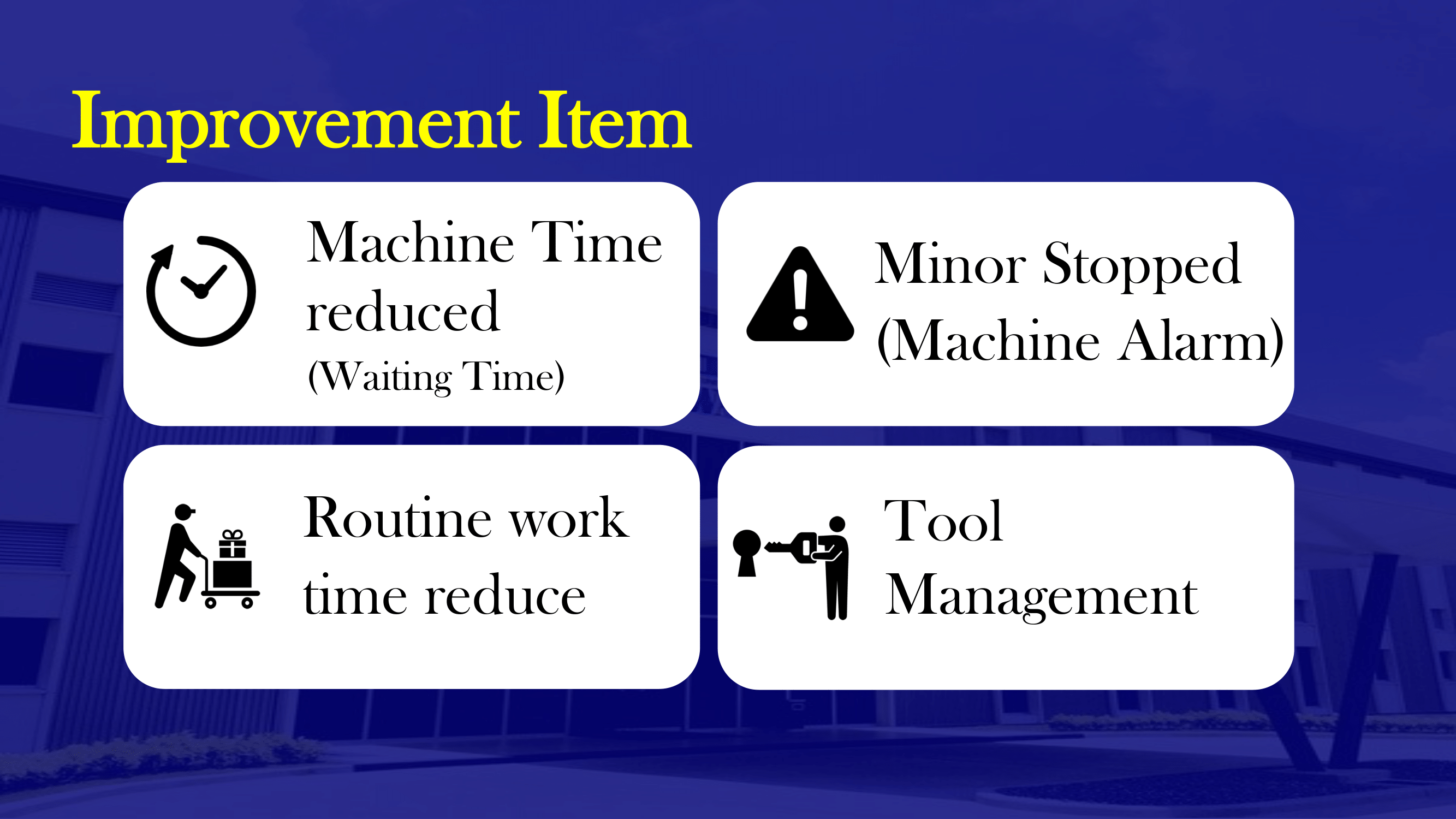 Improvement Item

Machine Time reduced
(Waiting Time)

Minor Stopped (Machine Alarm)

Routine work time reduce

Tool Management